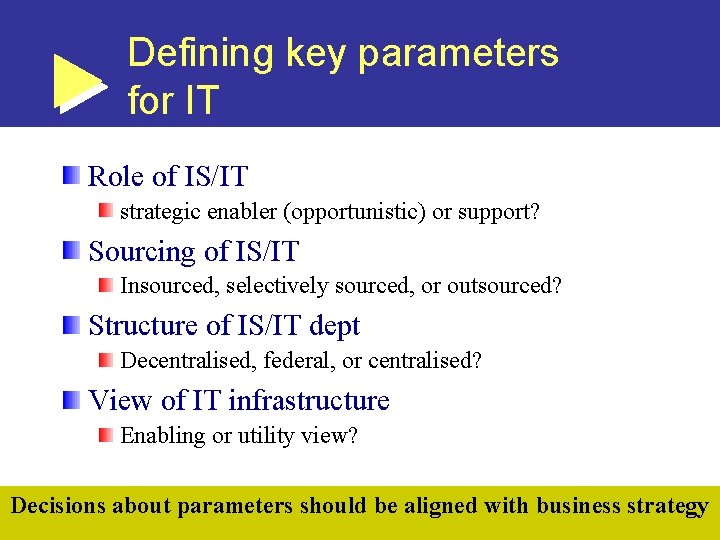 Defining key parameters for IT

Role of IS/IT
strategic enabler (opportunistic) or support?

Sourcing of IS/IT
Insourced, selectively sourced, or outsourced?

Structure of IS/IT dept
Decentralised, federal, or centralised?

View of IT infrastructure
Enabling or utility view?

Decisions about parameters should be aligned with business strategy